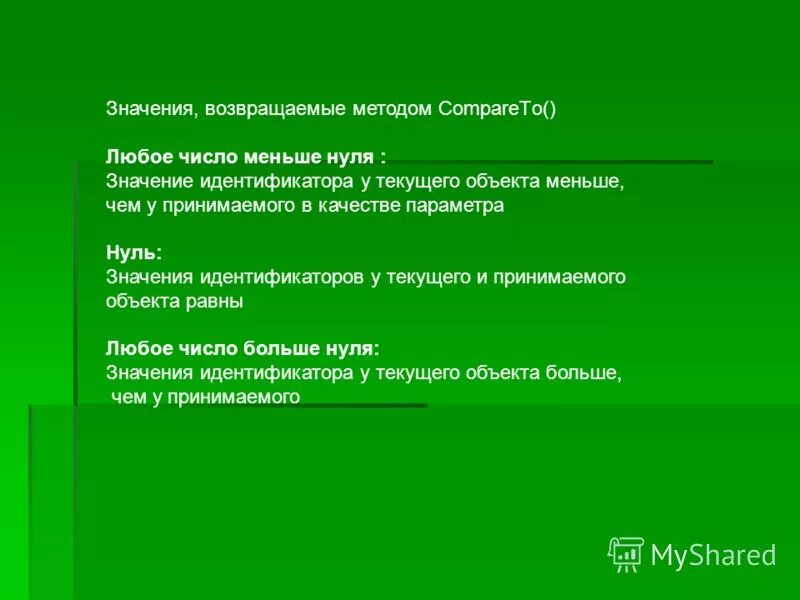 Значения, возвращаемые методом CompareTo()

Любое число меньше нуля :
Значение идентификатора у текущего объекта меньше, чем у принимаемого в качестве параметра

Нуль:
Значения идентификаторов у текущего и принимаемого объекта равны

Любое число больше нуля:
Значения идентификатора у текущего объекта больше, чем у принимаемого

MyShared